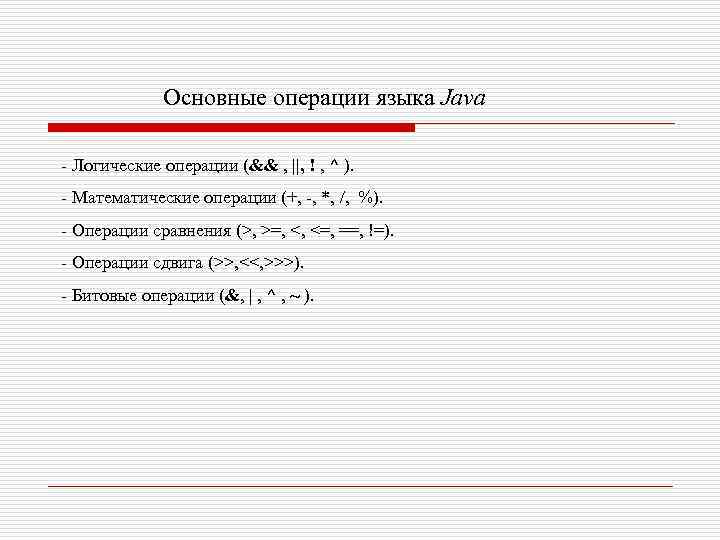 Основные операции языка Java

- Логические операции (&& , ||, ! , ^ ).

- Математические операции (+, -, *, /, %).

- Операции сравнения (>, >=, <, <=, ==, !=).

- Операции сдвига (>>,<<,>>>).

- Битовые операции (&, | , ^ , ~ ).